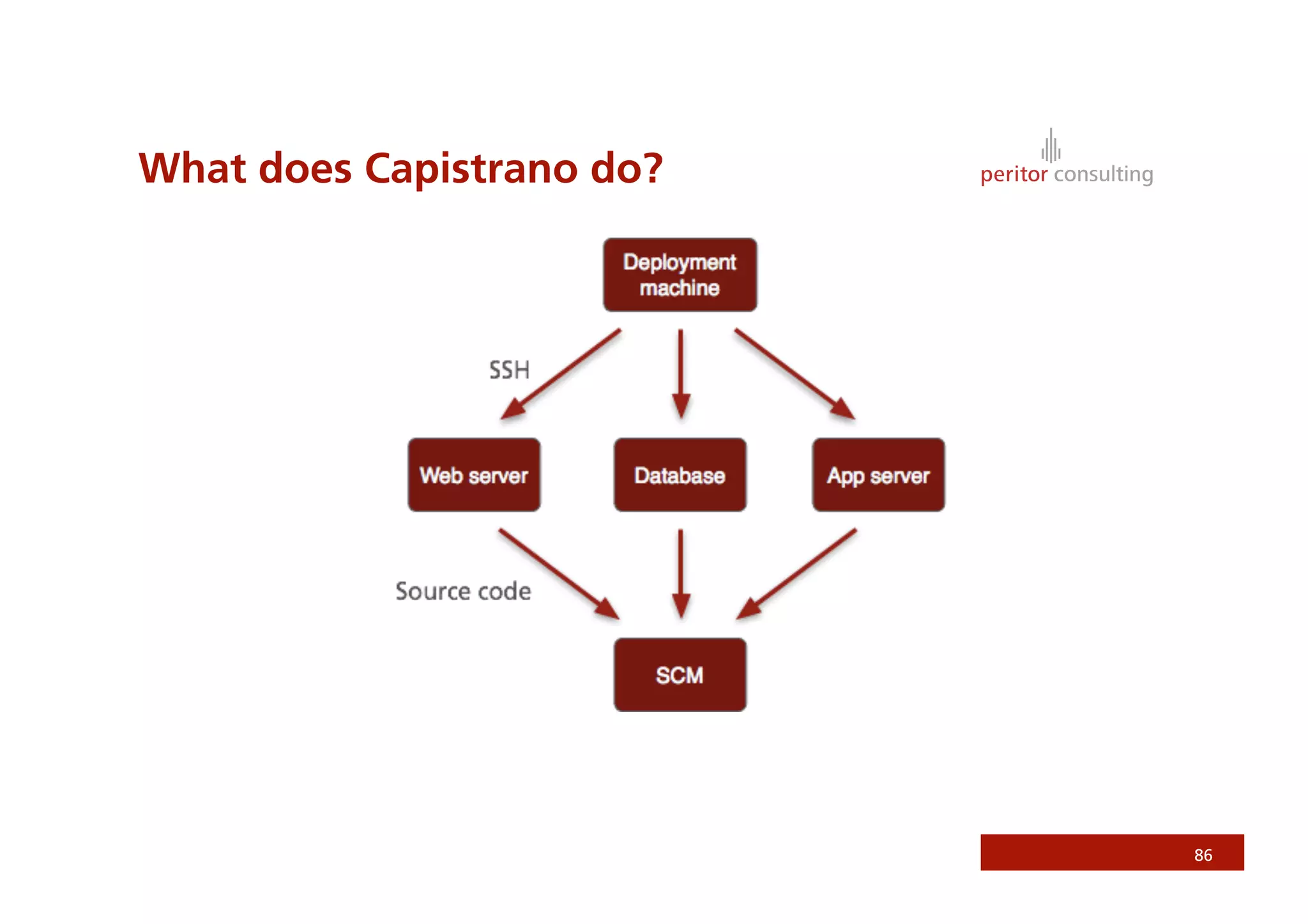 What does Capistrano do?

peritor consulting

Deployment machine

SSH

Web server

Database

App server

Source code

SCM

86